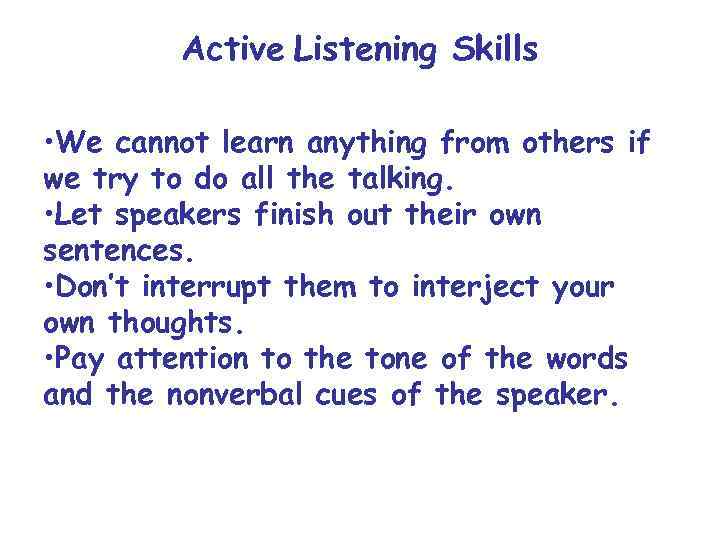 Active Listening Skills

•We cannot learn anything from others if we try to do all the talking.
•Let speakers finish out their own sentences.
•Don't interrupt them to interject your own thoughts.
•Pay attention to the tone of the words and the nonverbal cues of the speaker.